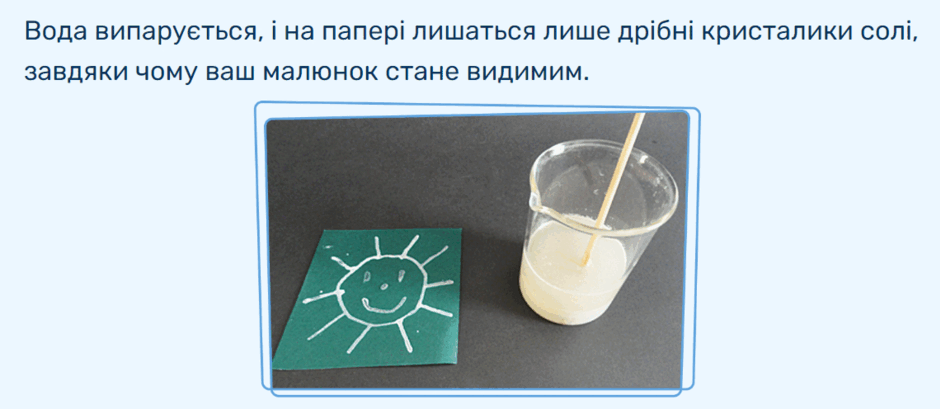 Вода випарується, і на папері лишаться лише дрібні кристалики солі, завдяки чому ваш малюнок стане видимим.